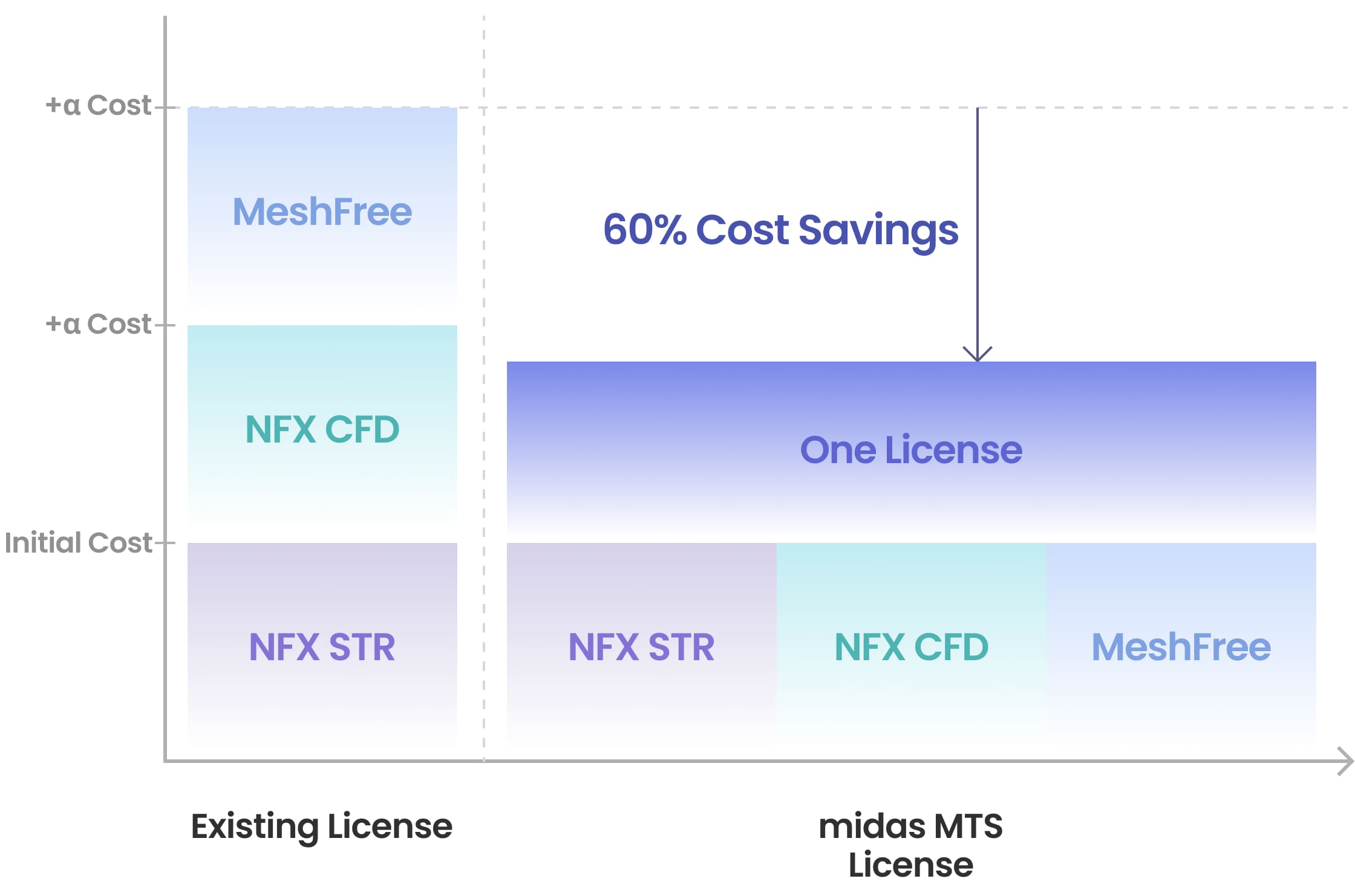 +α Cost

+α Cost

Initial Cost

MeshFree

NFX CFD

NFX STR

60% Cost Savings

One License

NFX STR

NFX CFD

MeshFree

Existing License

midas MTS License